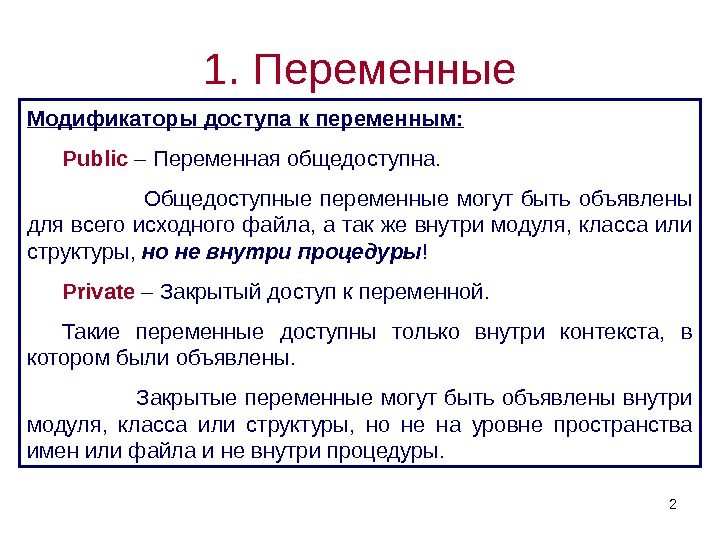 1. Переменные

Модификаторы доступа к переменным:

Public – Переменная общедоступна.

Общедоступные переменные могут быть объявлены для всего исходного файла, а так же внутри модуля, класса или структуры, но не внутри процедуры!

Private – Закрытый доступ к переменной.

Такие переменные доступны только внутри контекста, в котором были объявлены.

Закрытые переменные могут быть объявлены внутри модуля, класса или структуры, но не на уровне пространства имен или файла и не внутри процедуры.

2